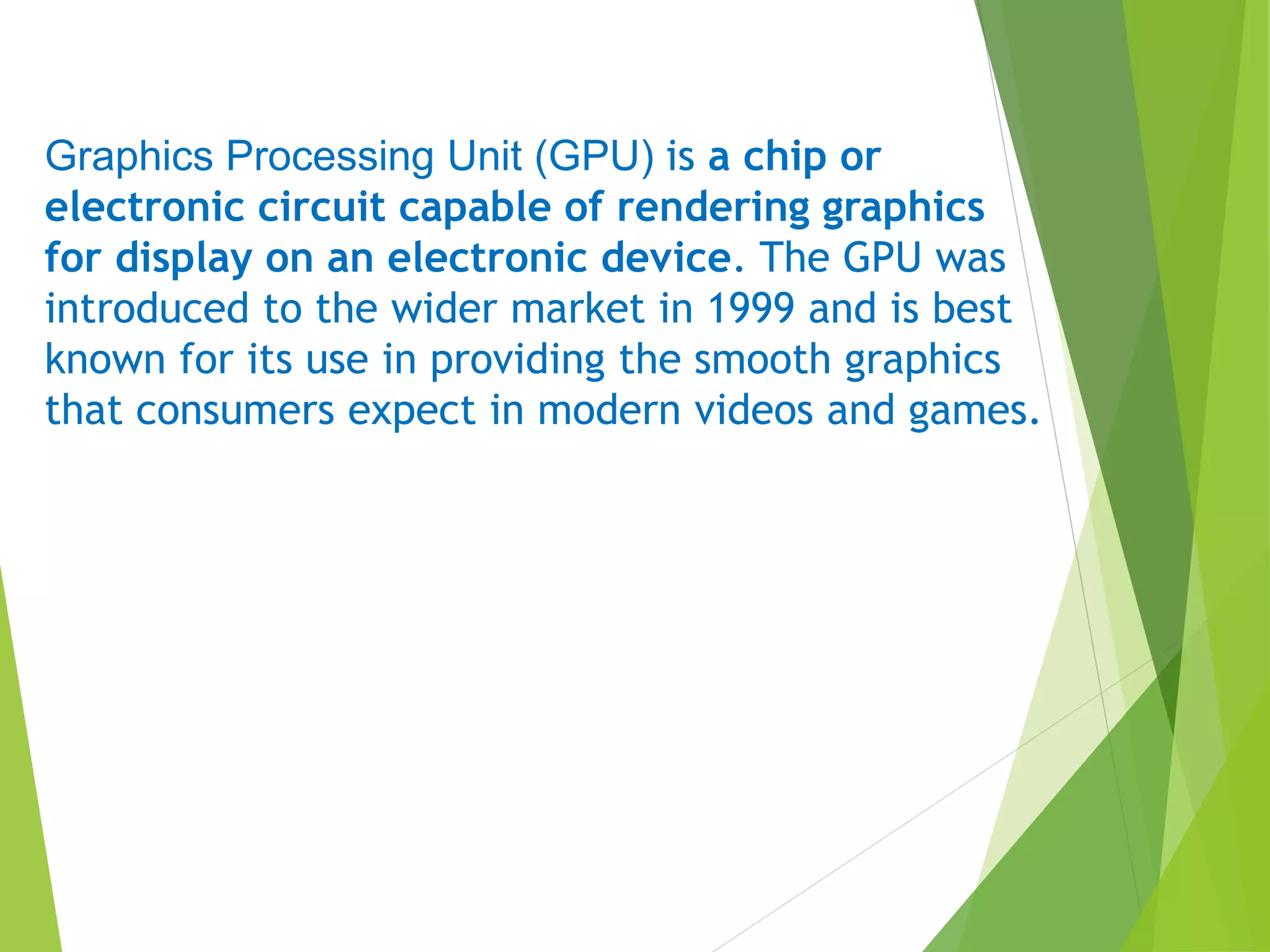 Graphics Processing Unit (GPU) is a chip or electronic circuit capable of rendering graphics for display on an electronic device. The GPU was introduced to the wider market in 1999 and is best known for its use in providing the smooth graphics that consumers expect in modern videos and games.